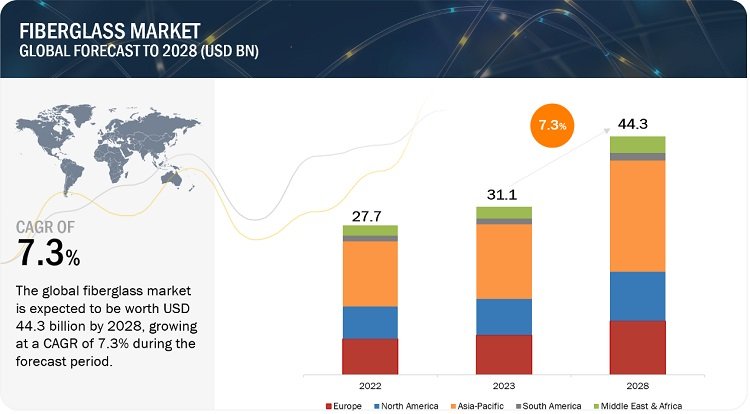 FIBERGLASS MARKET
GLOBAL FORECAST TO 2028 (USD BN)

CAGR OF
7.3%

The global fiberglass market is expected to be worth USD 44.3 billion by 2028, growing at a CAGR of 7.3% during the forecast period.

7.3%

27.7
31.1
44.3

2022
2023
2028

Europe
North America
Asia-Pacific
South America
Middle East & Africa